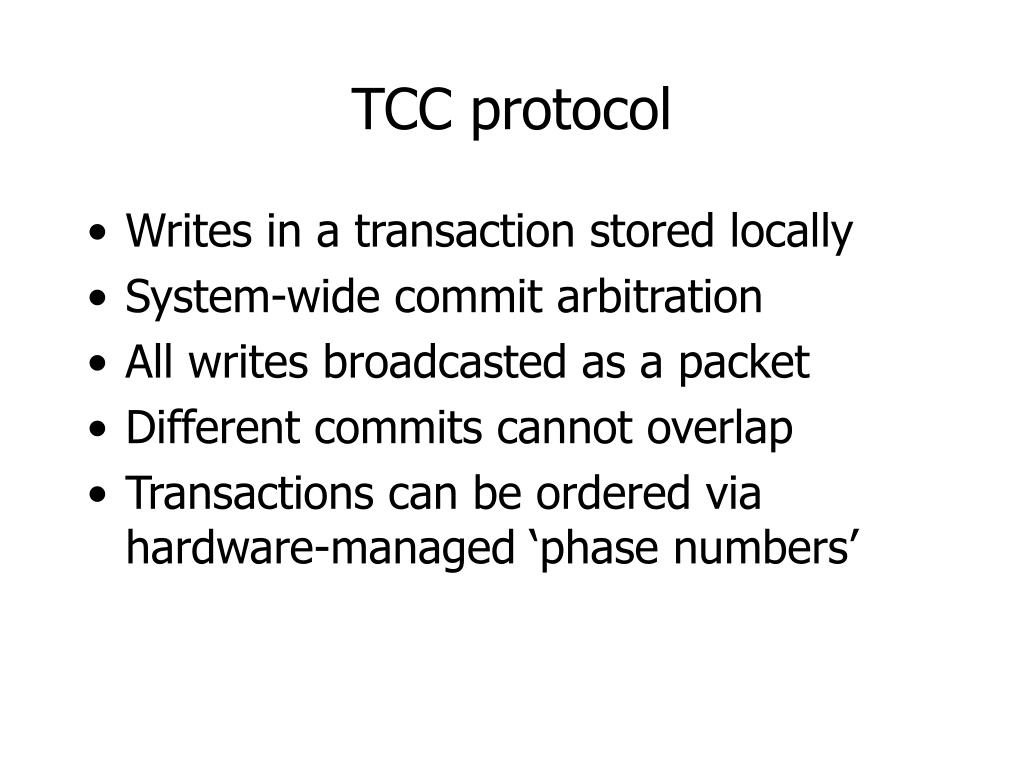 TCC protocol

• Writes in a transaction stored locally
• System-wide commit arbitration
• All writes broadcasted as a packet
• Different commits cannot overlap
• Transactions can be ordered via hardware-managed ‘phase numbers’